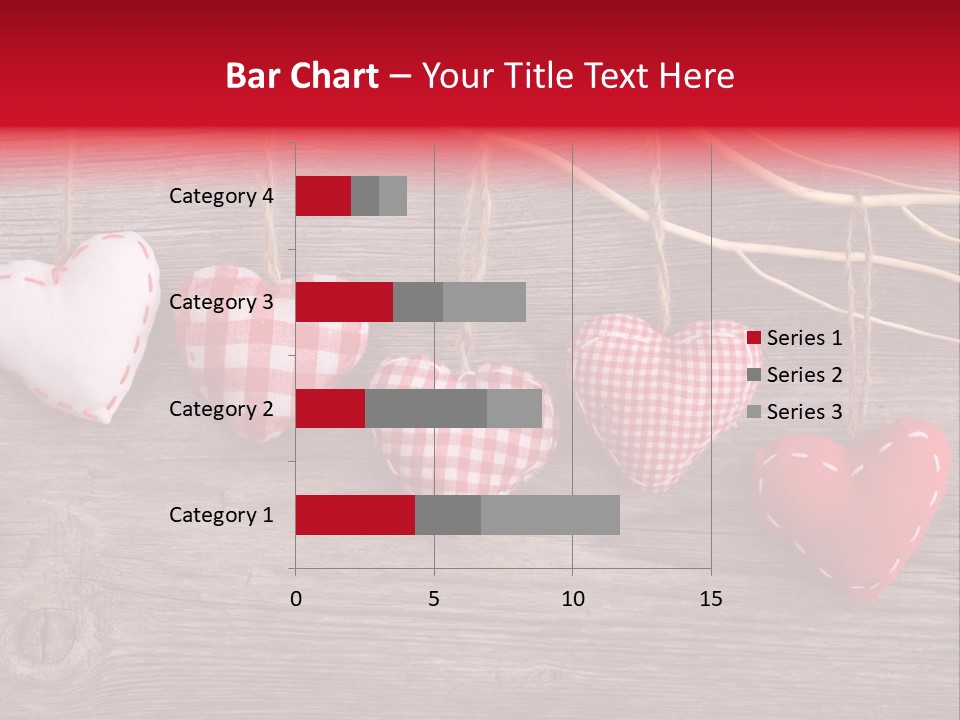 Bar Chart – Your Title Text Here

Category 4
Category 3
Category 2
Category 1

0
5
10
15

Series 1
Series 2
Series 3